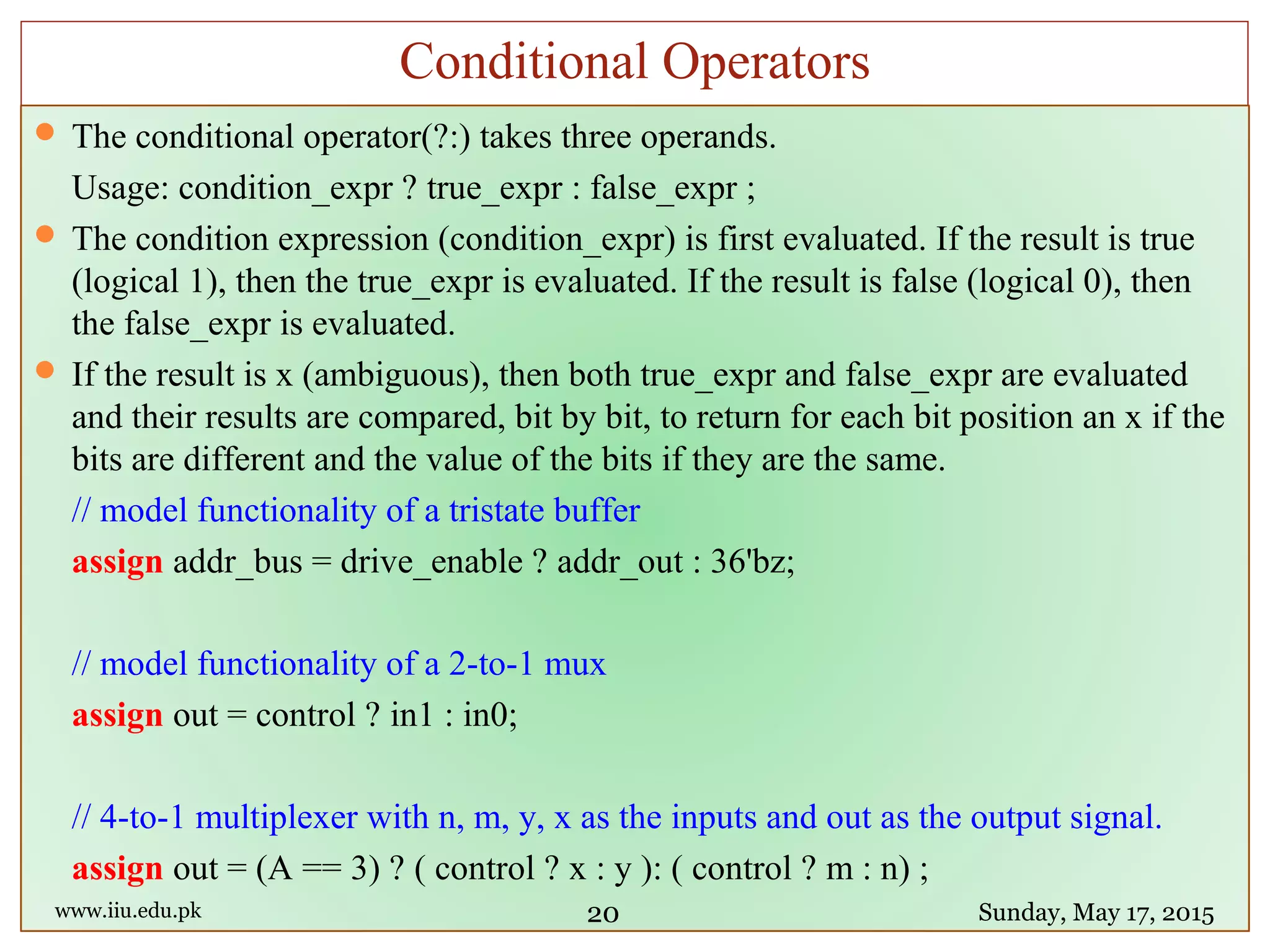 Conditional Operators

The conditional operator(?:) takes three operands.

Usage: condition_expr ? true_expr : false_expr ;

The condition expression (condition_expr) is first evaluated. If the result is true (logical 1), then the true_expr is evaluated. If the result is false (logical 0), then the false_expr is evaluated.

If the result is x (ambiguous), then both true_expr and false_expr are evaluated and their results are compared, bit by bit, to return for each bit position an x if the bits are different and the value of the bits if they are the same.

// model functionality of a tristate buffer

assign addr_bus = drive_enable ? addr_out : 36'bz;

// model functionality of a 2-to-1 mux

assign out = control ? in1 : in0;

// 4-to-1 multiplexer with n, m, y, x as the inputs and out as the output signal.

assign out = (A == 3) ? ( control ? x : y ): ( control ? m : n) ;

www.iiu.edu.pk

20

Sunday, May 17, 2015